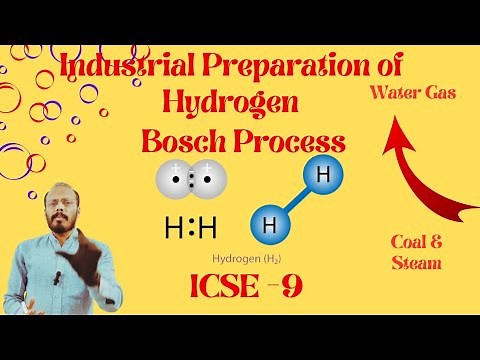 Industrial Preparation of Hydrogen
Bosch Process

Water Gas

+ +

H:H

H
H

Hydrogen ($H_2$)

Coal & Steam

ICSE -9